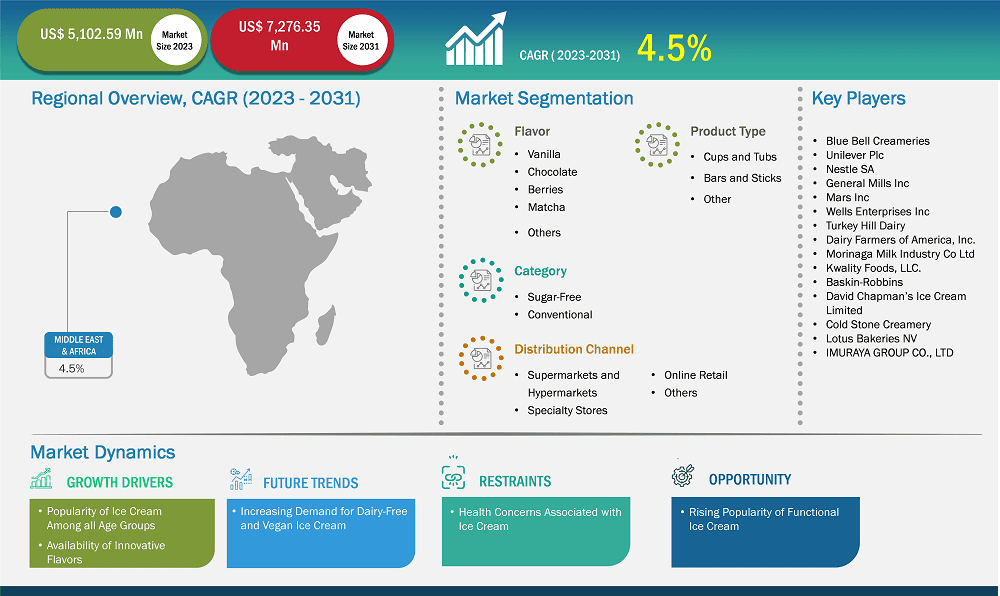 US$ 5,102.59 Mn
Market Size 2023

US$ 7,276.35 Mn
Market Size 2031

CAGR ( 2023-2031) 4.5%

Regional Overview, CAGR (2023 - 2031)

MIDDLE EAST & AFRICA
4.5%

Market Segmentation

Flavor
• Vanilla
• Chocolate
• Berries
• Matcha
• Others

Product Type
• Cups and Tubs
• Bars and Sticks
• Other

Category
• Sugar-Free
• Conventional

Distribution Channel
• Supermarkets and Hypermarkets
• Specialty Stores
• Online Retail
• Others

Key Players
• Blue Bell Creameries
• Unilever Plc
• Nestle SA
• General Mills Inc
• Mars Inc
• Wells Enterprises Inc
• Turkey Hill Dairy
• Dairy Farmers of America, Inc.
• Morinaga Milk Industry Co Ltd
• Kwality Foods, LLC.
• Baskin-Robbins
• David Chapman's Ice Cream Limited
• Cold Stone Creamery
• Lotus Bakeries NV
• IMURAYA GROUP CO., LTD

Market Dynamics

GROWTH DRIVERS
• Popularity of Ice Cream Among all Age Groups
• Availability of Innovative Flavors

FUTURE TRENDS
• Increasing Demand for Dairy-Free and Vegan Ice Cream

RESTRAINTS
• Health Concerns Associated with Ice Cream

OPPORTUNITY
• Rising Popularity of Functional Ice Cream